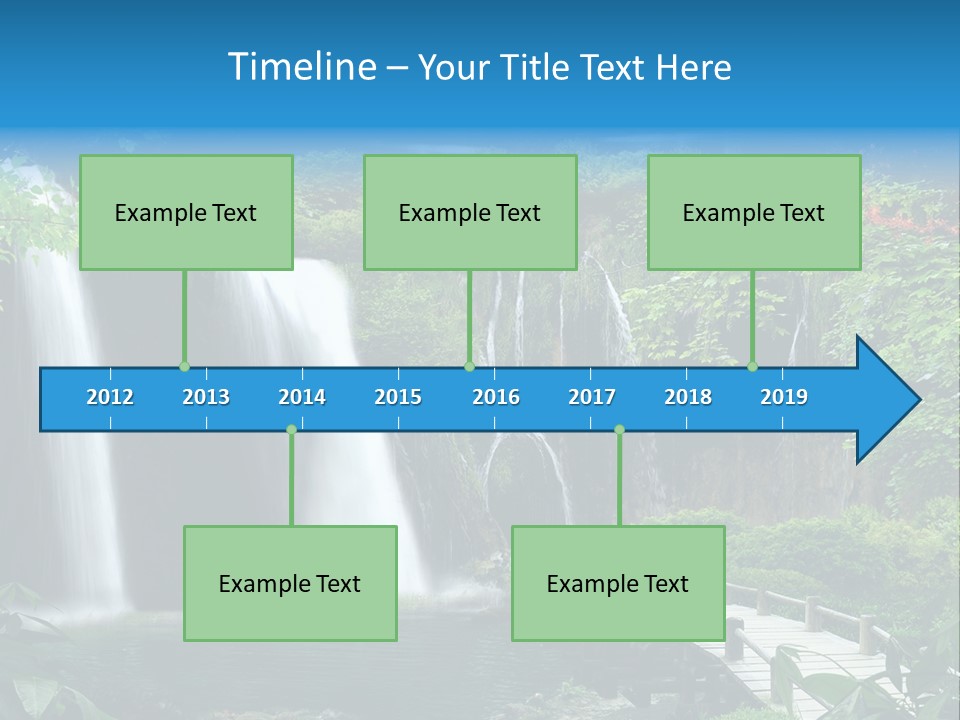 Timeline – Your Title Text Here

Example Text

Example Text

Example Text

2012 2013 2014 2015 2016 2017 2018 2019

Example Text

Example Text